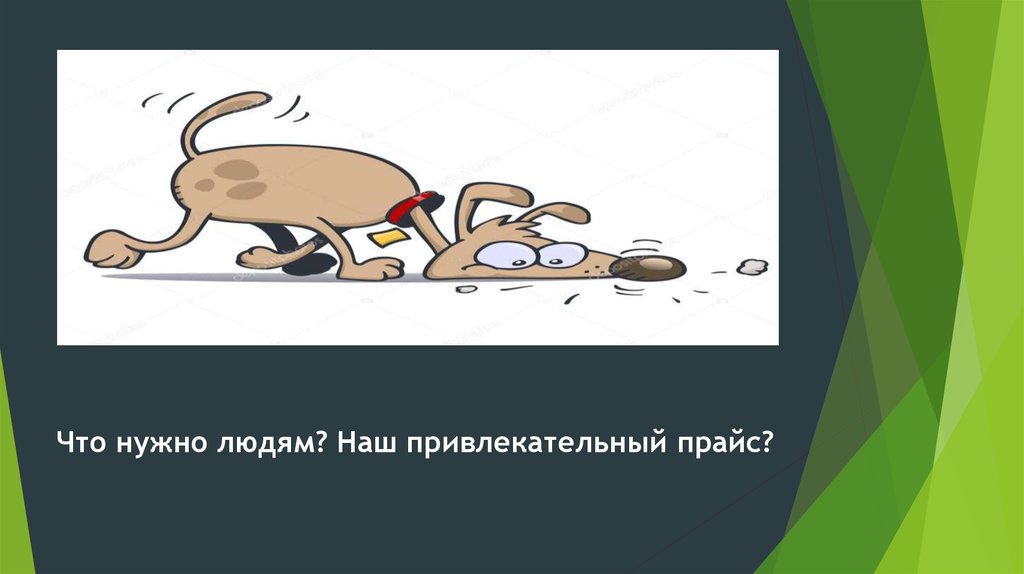 Что нужно людям? Наш привлекательный прайс?